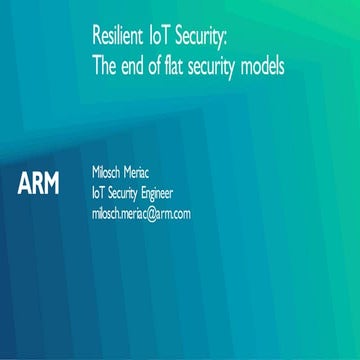 Resilient IoT Security:
The end of flat security models

ARM

Milosch Meriac
IoT Security Engineer
milosch.meriac@arm.com